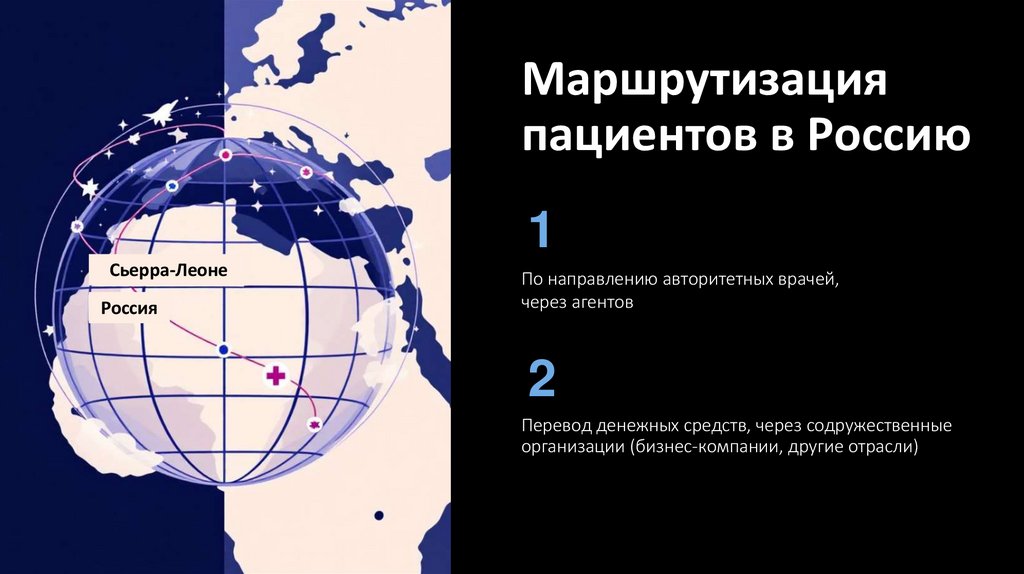 Сьерра-Леоне

Россия

Маршрутизация пациентов в Россию

1

По направлению авторитетных врачей, через агентов

2

Перевод денежных средств, через содружественные организации (бизнес-компании, другие отрасли)